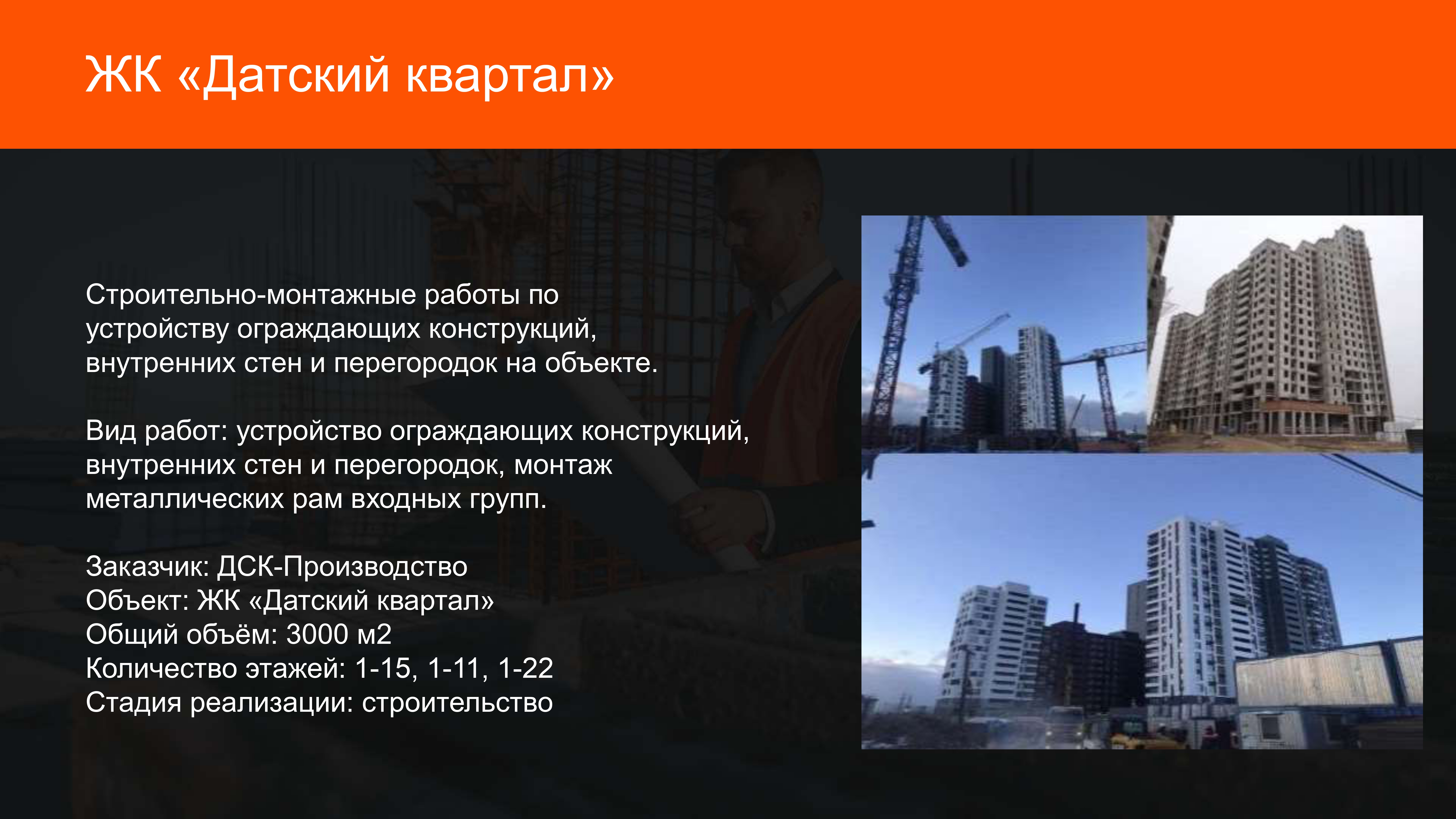 ЖК «Датский квартал»

Строительно-монтажные работы по устройству ограждающих конструкций, внутренних стен и перегородок на объекте.

Вид работ: устройство ограждающих конструкций, внутренних стен и перегородок, монтаж металлических рам входных групп.

Заказчик: ДСК-Производство
Объект: ЖК «Датский квартал»
Общий объём: 3000 м2
Количество этажей: 1-15, 1-11, 1-22
Стадия реализации: строительство